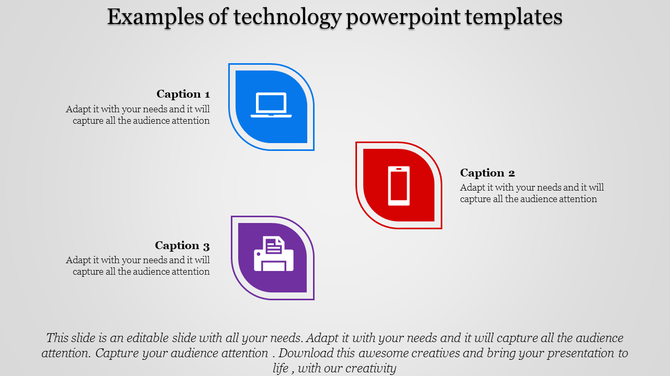 Examples of technology powerpoint templates

Caption 1
Adapt it with your needs and it will capture all the audience attention

Caption 2
Adapt it with your needs and it will capture all the audience attention

Caption 3
Adapt it with your needs and it will capture all the audience attention

This slide is an editable slide with all your needs. Adapt it with your needs and it will capture all the audience attention. Capture your audience attention . Download this awesome creatives and bring your presentation to life , with our creativity